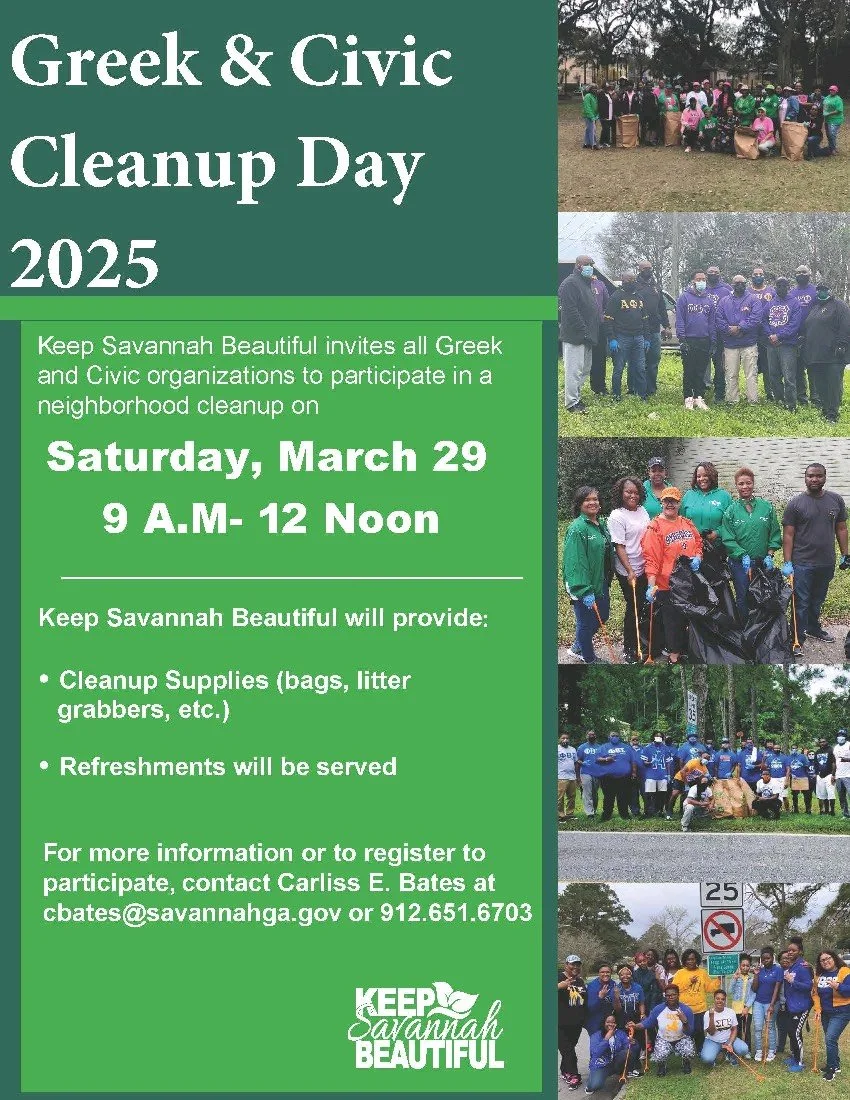 Greek & Civic Cleanup Day 2025

Keep Savannah Beautiful invites all Greek and Civic organizations to participate in a neighborhood cleanup on

Saturday, March 29
9 A.M- 12 Noon

Keep Savannah Beautiful will provide:

• Cleanup Supplies (bags, litter grabbers, etc.)

• Refreshments will be served

For more information or to register to participate, contact Carliss E. Bates at cbates@savannahga.gov or 912.651.6703

KEEP Savannah BEAUTIFUL

25